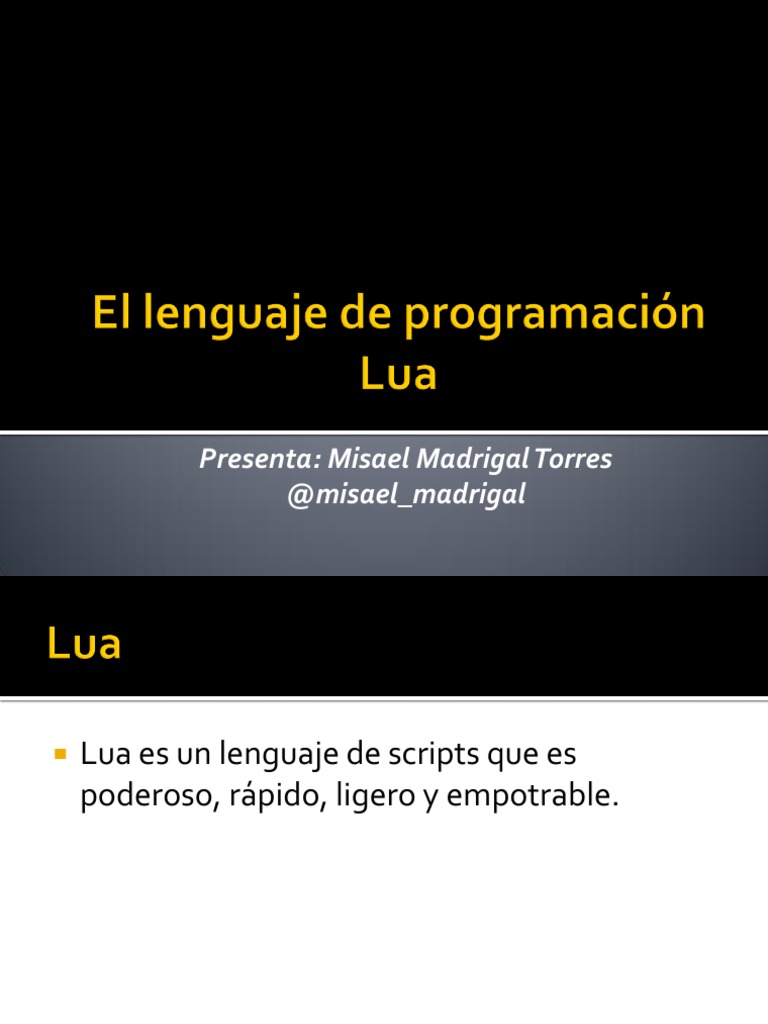 El lenguaje de programación Lua

Presenta: Misael Madrigal Torres
@misael_madrigal

Lua

Lua es un lenguaje de scripts que es poderoso, rápido, ligero y empotrable.